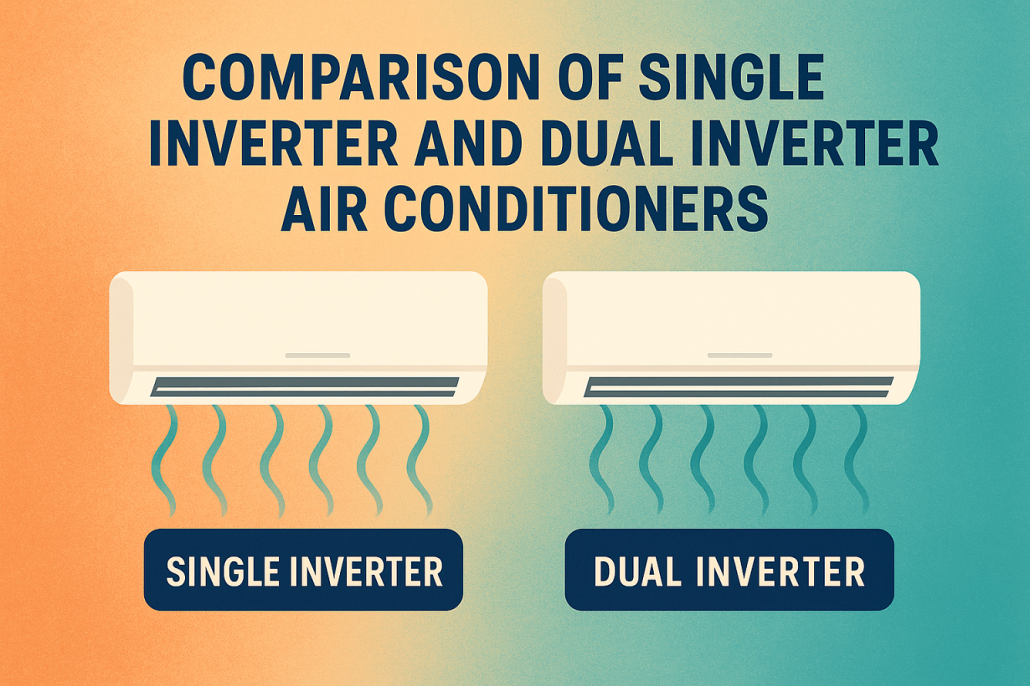 COMPARISON OF SINGLE INVERTER AND DUAL INVERTER AIR CONDITIONERS

SINGLE INVERTER

DUAL INVERTER